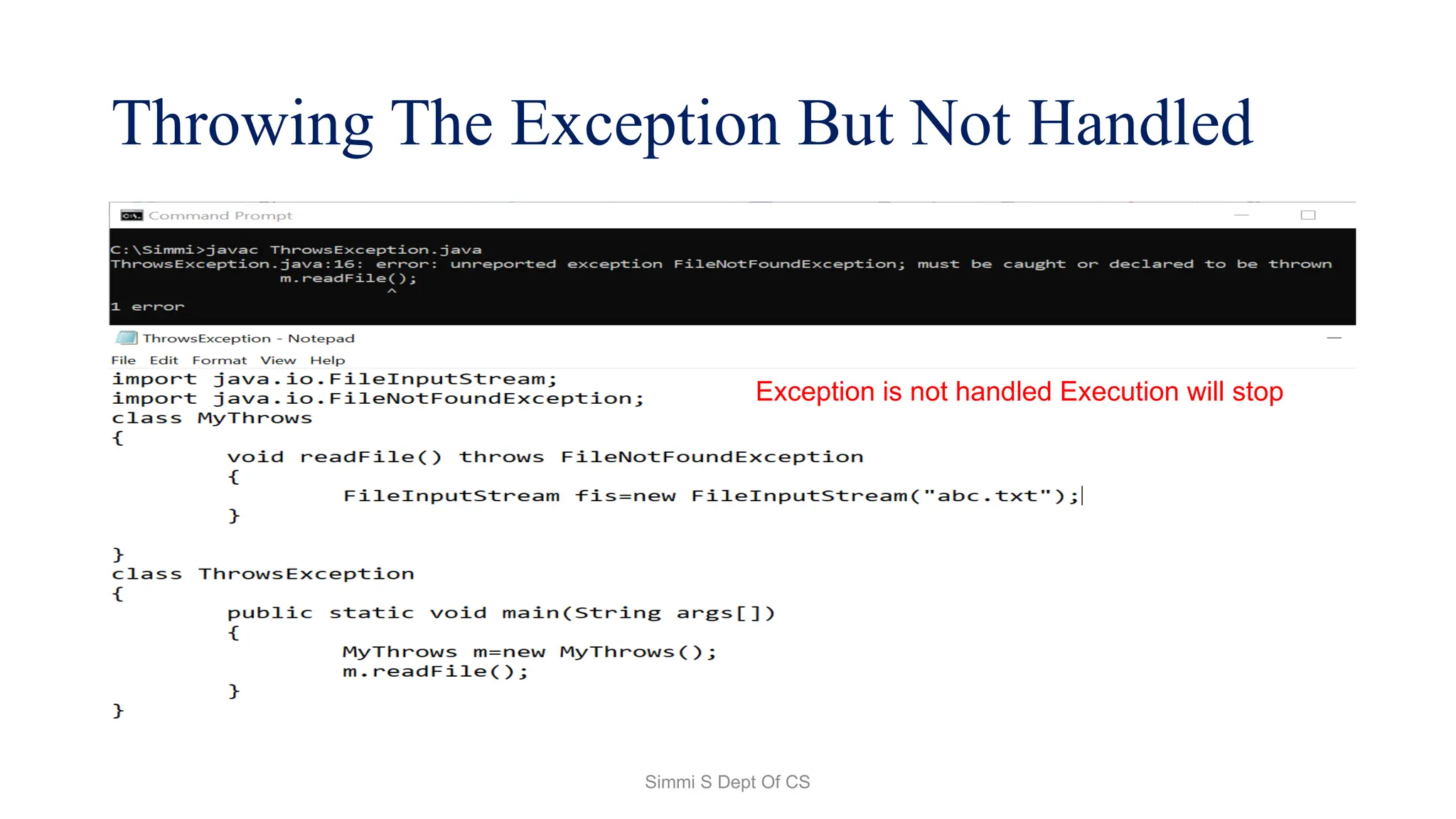 Throwing The Exception But Not Handled

Command Prompt

C:\Simmi>javac ThrowsException.java
ThrowsException.java:16: error: unreported exception FileNotFoundException; must be caught or declared to be thrown
                m.readFile();
                          ^
1 error

ThrowsException - Notepad

File Edit Format View Help

import java.io.FileInputStream;
import java.io.FileNotFoundException;
class MyThrows
{
        void readFile() throws FileNotFoundException
        {
                FileInputStream fis=new FileInputStream("abc.txt");
        }

}
class ThrowsException
{
        public static void main(String args[])
        {
                MyThrows m=new MyThrows();
                m.readFile();
        }
}

Exception is not handled Execution will stop

Simmi S Dept Of CS